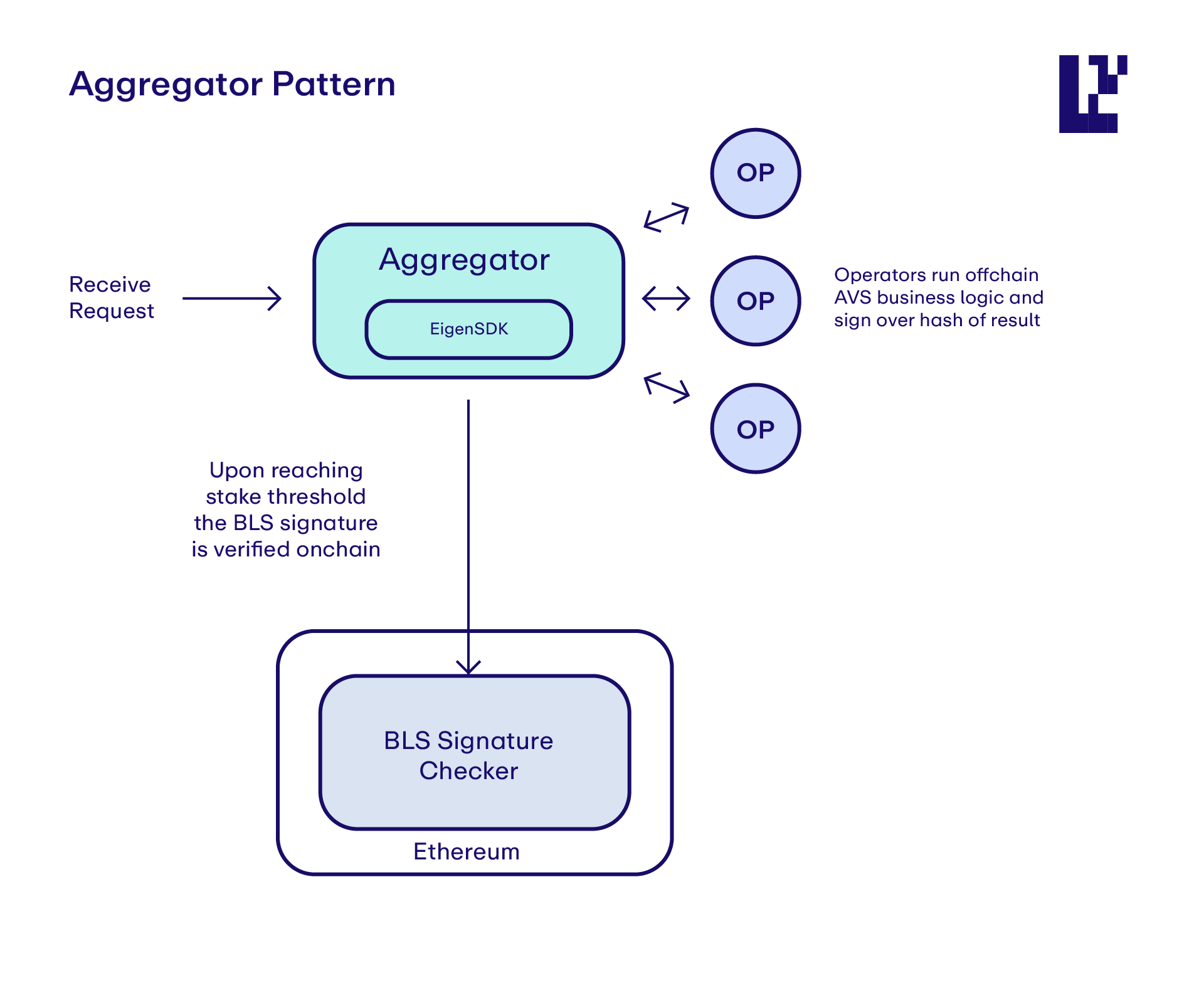 Aggregator Pattern

Receive Request

Aggregator

EigenSDK

OP

OP

OP

Operators run offchain AVS business logic and sign over hash of result

Upon reaching stake threshold the BLS signature is verified onchain

BLS Signature Checker

Ethereum